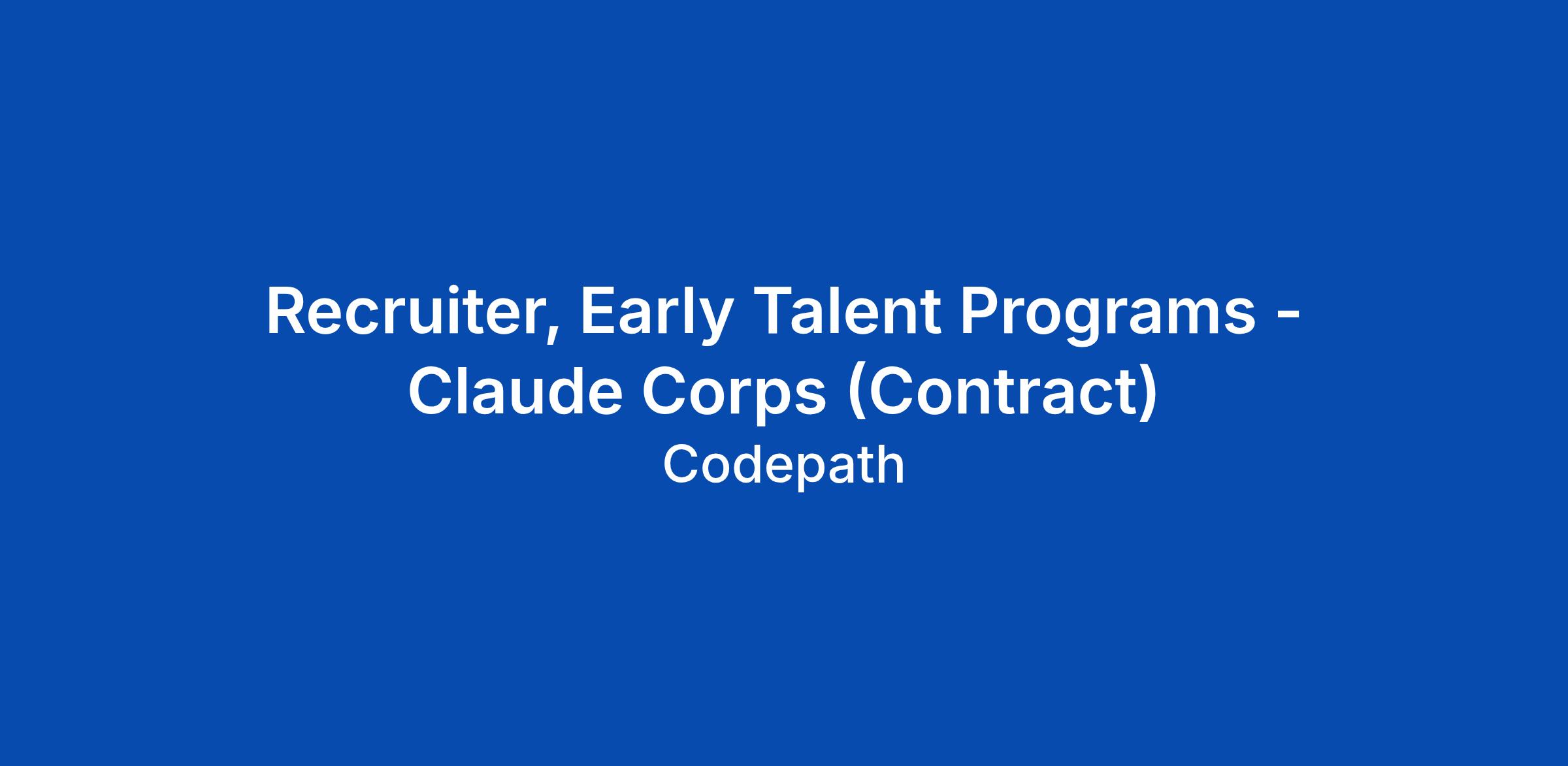 Recruiter, Early Talent Programs - Claude Corps (Contract)

Codepath